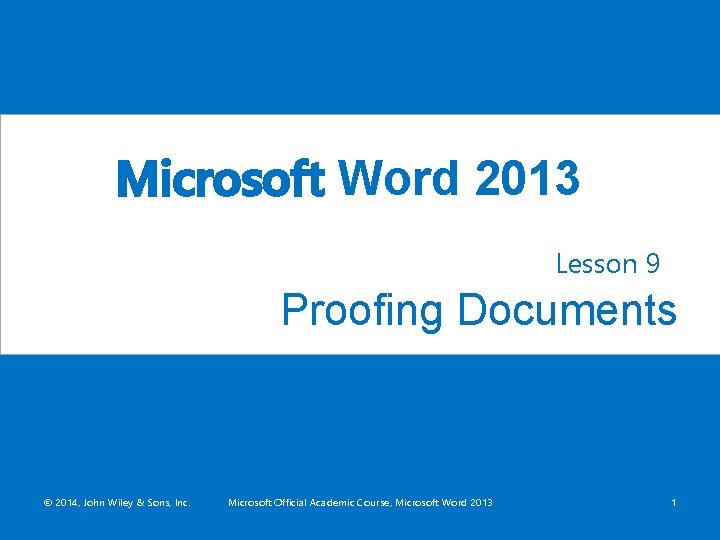 Microsoft Word 2013

Lesson 9

Proofing Documents

© 2014, John Wiley & Sons, Inc.

Microsoft Official Academic Course, Microsoft Word 2013

1